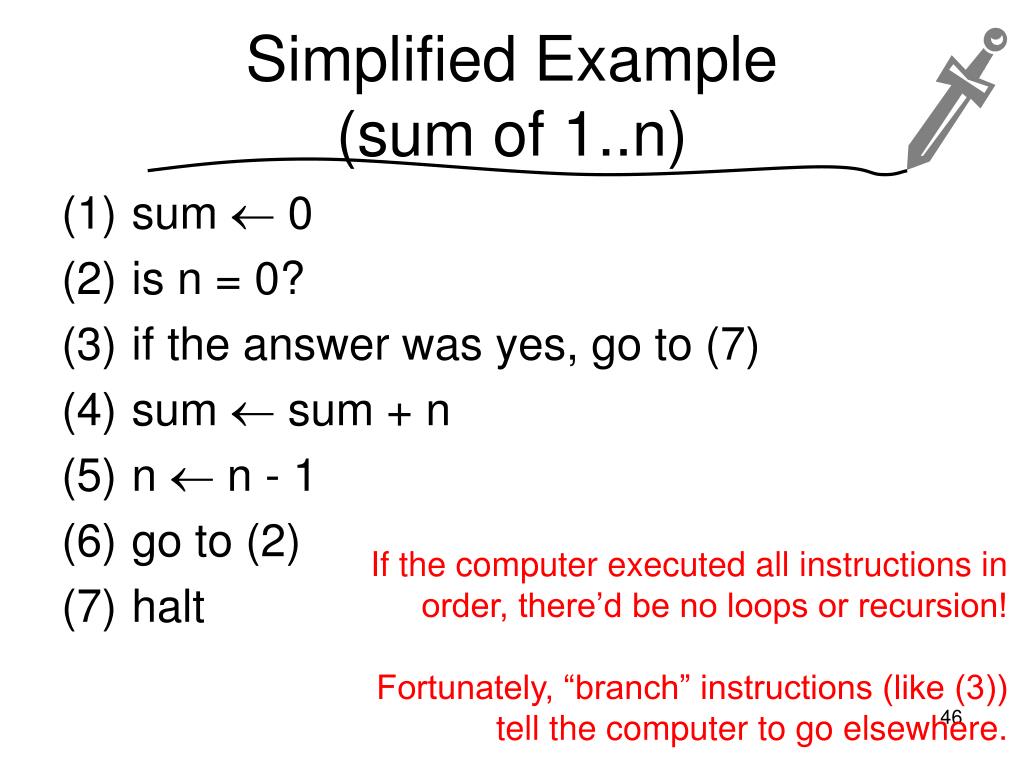 Simplified Example
(sum of 1..n)

(1) sum $\leftarrow$ 0
(2) is n = 0?
(3) if the answer was yes, go to (7)
(4) sum $\leftarrow$ sum + n
(5) n $\leftarrow$ n - 1
(6) go to (2)
(7) halt

If the computer executed all instructions in order, there'd be no loops or recursion!

Fortunately, "branch" instructions (like (3)) tell the computer to go elsewhere.

46